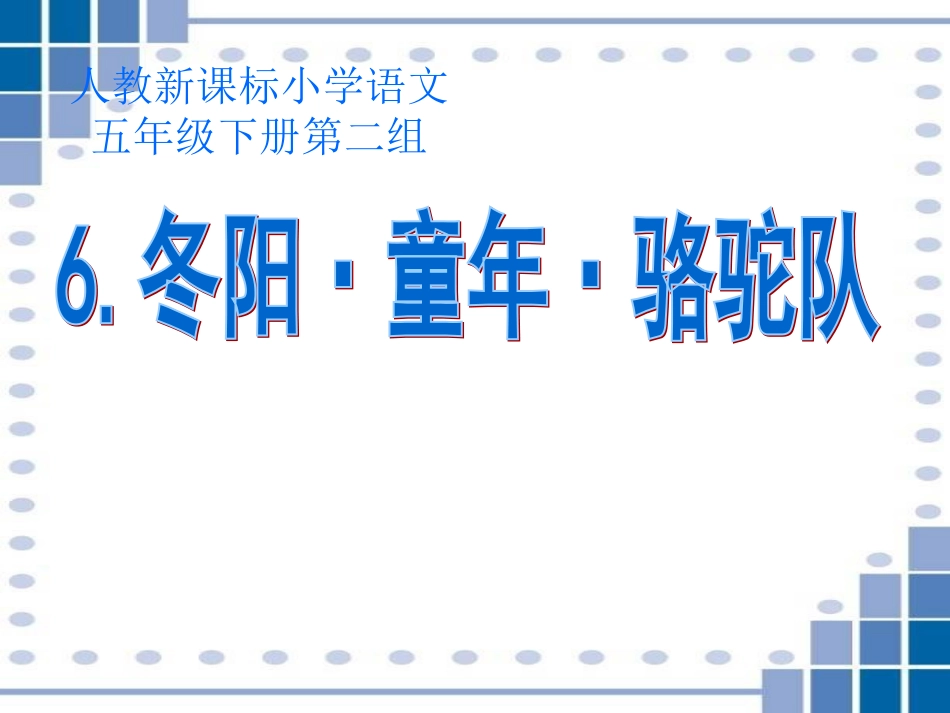 人教新课标小学语文
五年级下册第二组

6. 冬阳 · 童年 · 骆驼队